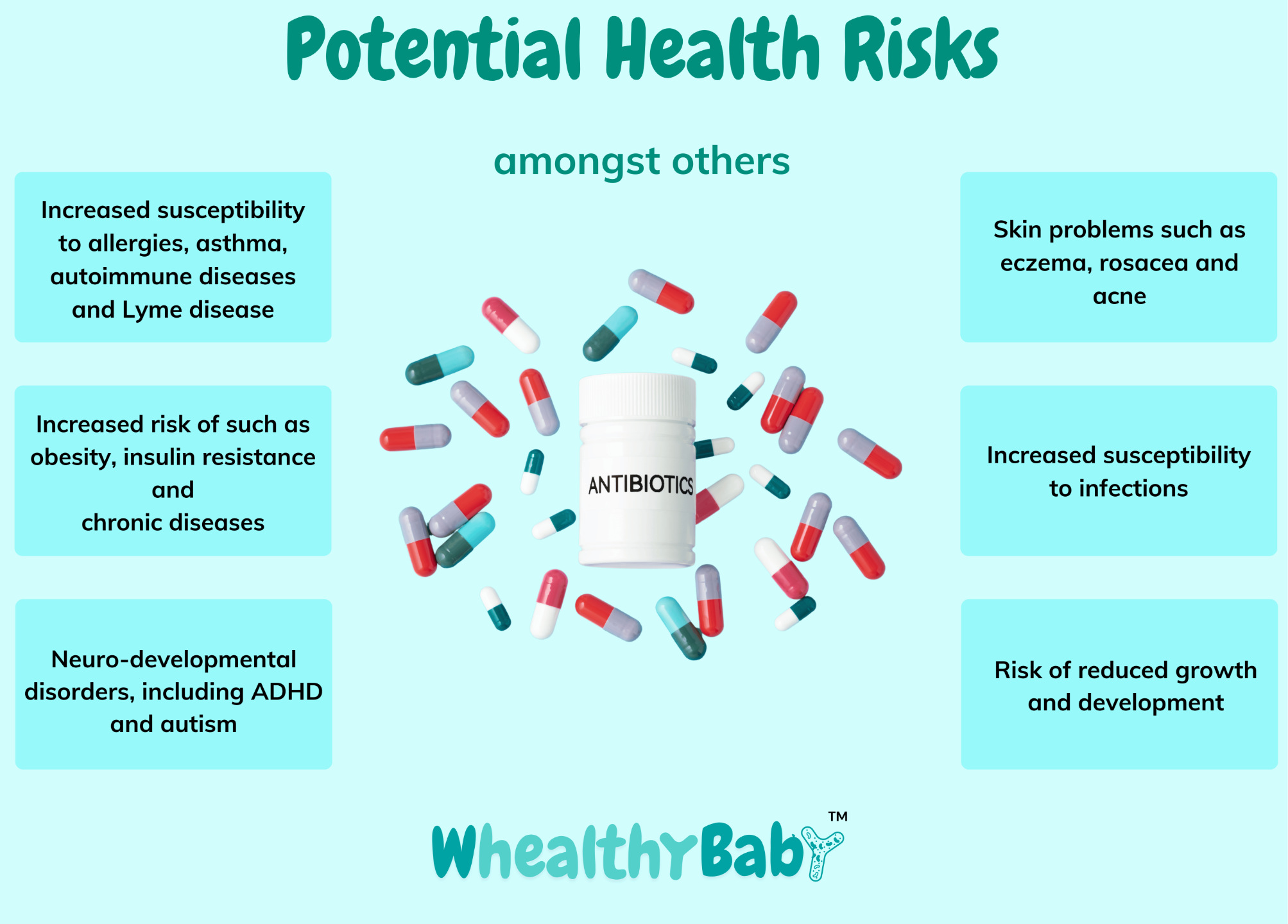 Potential Health Risks

amongst others

Increased susceptibility to allergies, asthma, autoimmune diseases and Lyme disease

Increased risk of such as obesity, insulin resistance and chronic diseases

Neuro-developmental disorders, including ADHD and autism

ANTIBIOTICS

Skin problems such as eczema, rosacea and acne

Increased susceptibility to infections

Risk of reduced growth and development

WhealthyBaby™